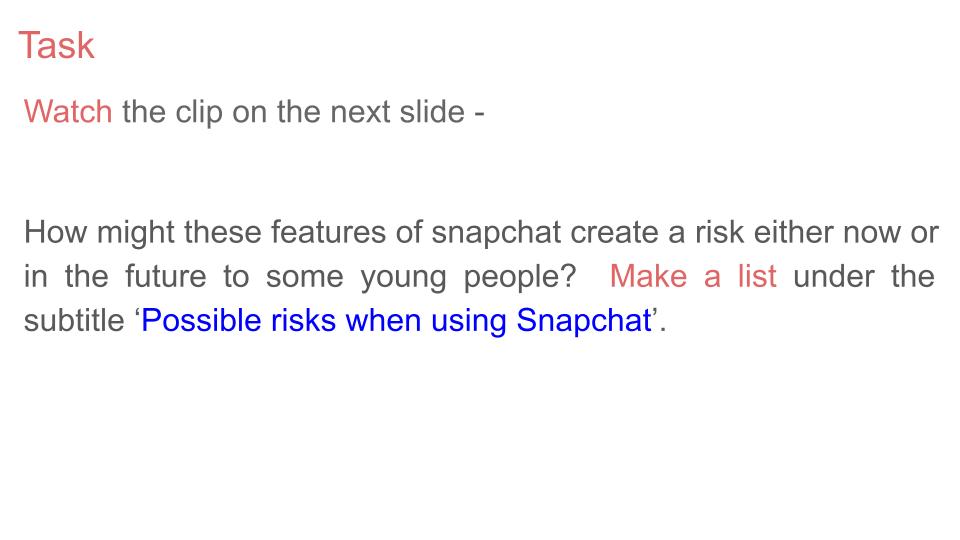 Task

Watch the clip on the next slide -

How might these features of snapchat create a risk either now or in the future to some young people? Make a list under the subtitle ‘Possible risks when using Snapchat’.